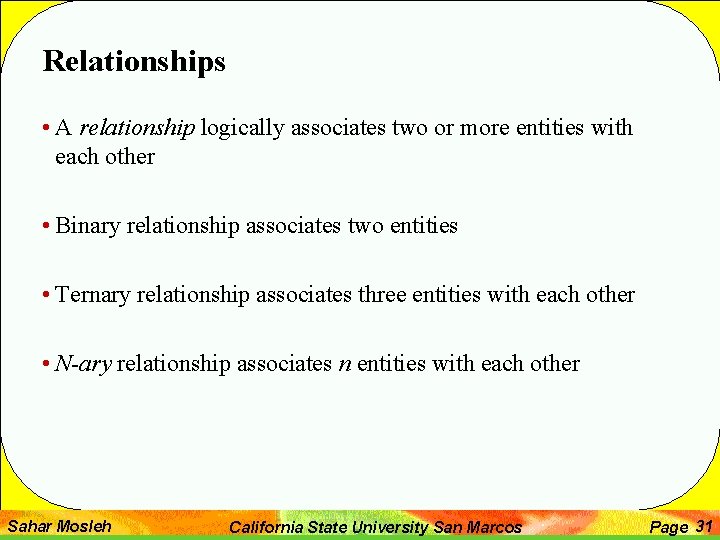 Relationships

• A relationship logically associates two or more entities with each other

• Binary relationship associates two entities

• Ternary relationship associates three entities with each other

• N-ary relationship associates n entities with each other

Sahar Mosleh California State University San Marcos Page 31